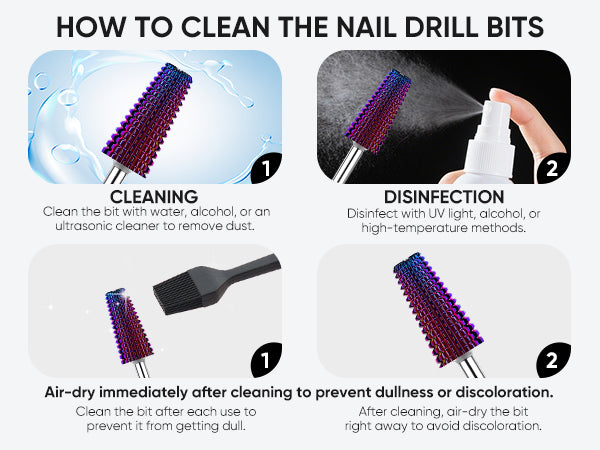 HOW TO CLEAN THE NAIL DRILL BITS

1

CLEANING
Clean the bit with water, alcohol, or an ultrasonic cleaner to remove dust.

2

DISINFECTION
Disinfect with UV light, alcohol, or high-temperature methods.

1

2

Air-dry immediately after cleaning to prevent dullness or discoloration.

Clean the bit after each use to prevent it from getting dull.

After cleaning, air-dry the bit right away to avoid discoloration.